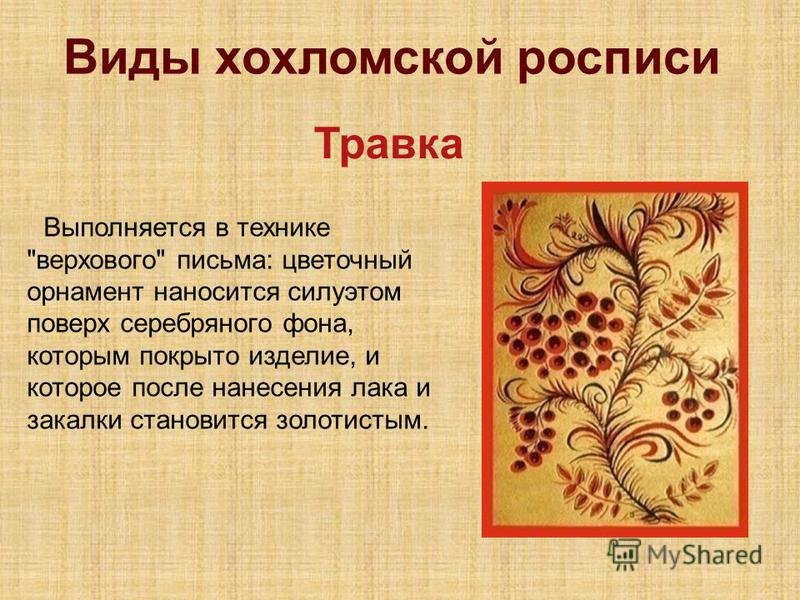 Виды хохломской росписи

Травка

Выполняется в технике "верхового" письма: цветочный орнамент наносится силуэтом поверх серебряного фона, которым покрыто изделие, и которое после нанесения лака и закалки становится золотистым.

MyShared